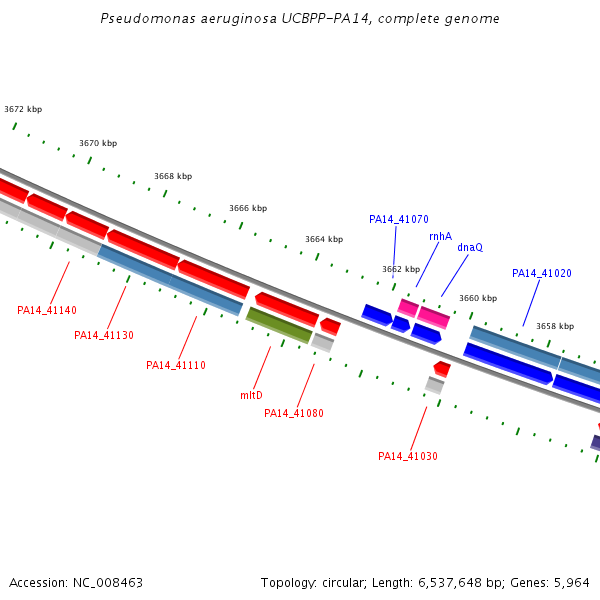 Pseudomonas aeruginosa UCBPP-PA14, complete genome

3672 kbp
3670 kbp
3668 kbp
3666 kbp
3664 kbp
3662 kbp
3660 kbp
3658 kbp

PA14_41070
rnhA
dnaQ
PA14_41020

PA14_41140
PA14_41130
PA14_41110
mltD
PA14_41080
PA14_41030

Accession: NC_008463

Topology: circular; Length: 6,537,648 bp; Genes: 5,964